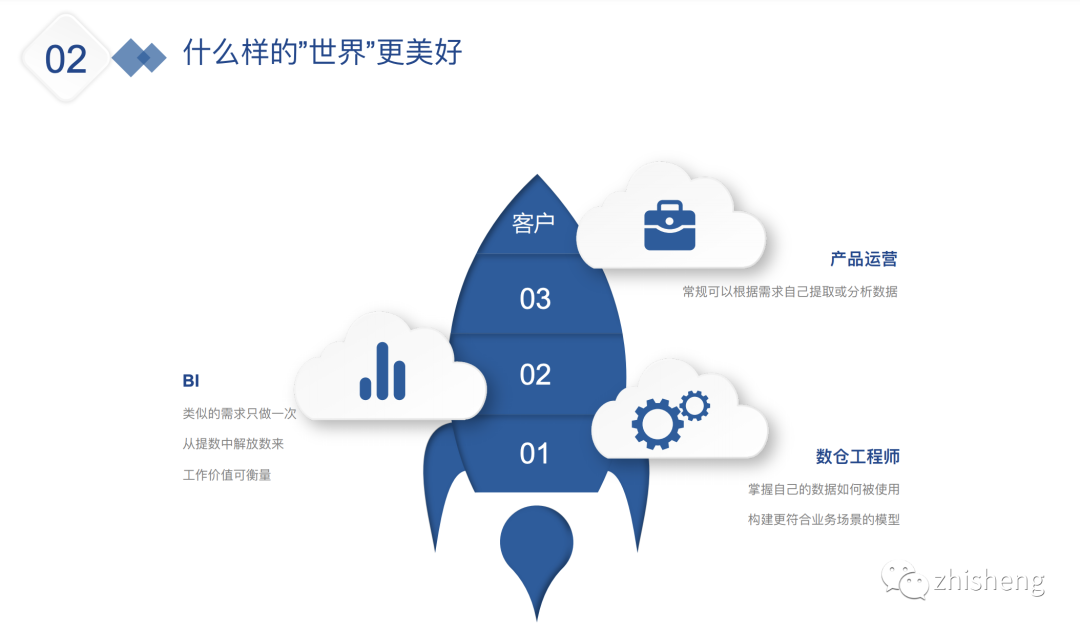 02

什么样的"世界"更美好

客户

03

02

01

产品运营

常规可以根据需求自己提取或分析数据

BI

类似的需求只做一次

从提数中解放数来

工作价值可衡量

数仓工程师

掌握自己的数据如何被使用

构建更符合业务场景的模型

zhisheng